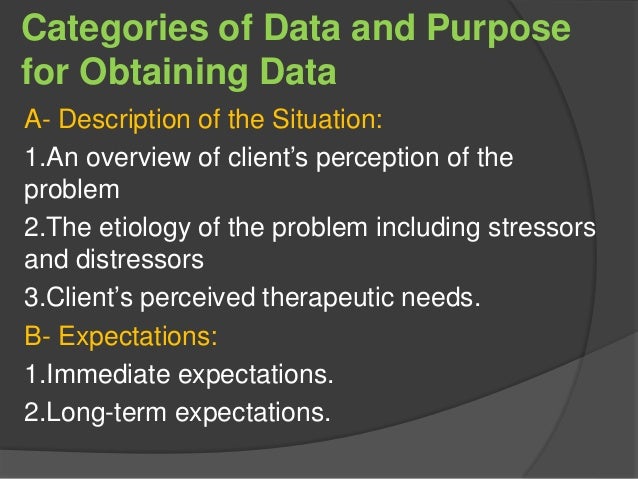 Categories of Data and Purpose for Obtaining Data

A- Description of the Situation:

1.An overview of client’s perception of the problem

2.The etiology of the problem including stressors and distressors

3.Client’s perceived therapeutic needs.

B- Expectations:

1.Immediate expectations.

2.Long-term expectations.